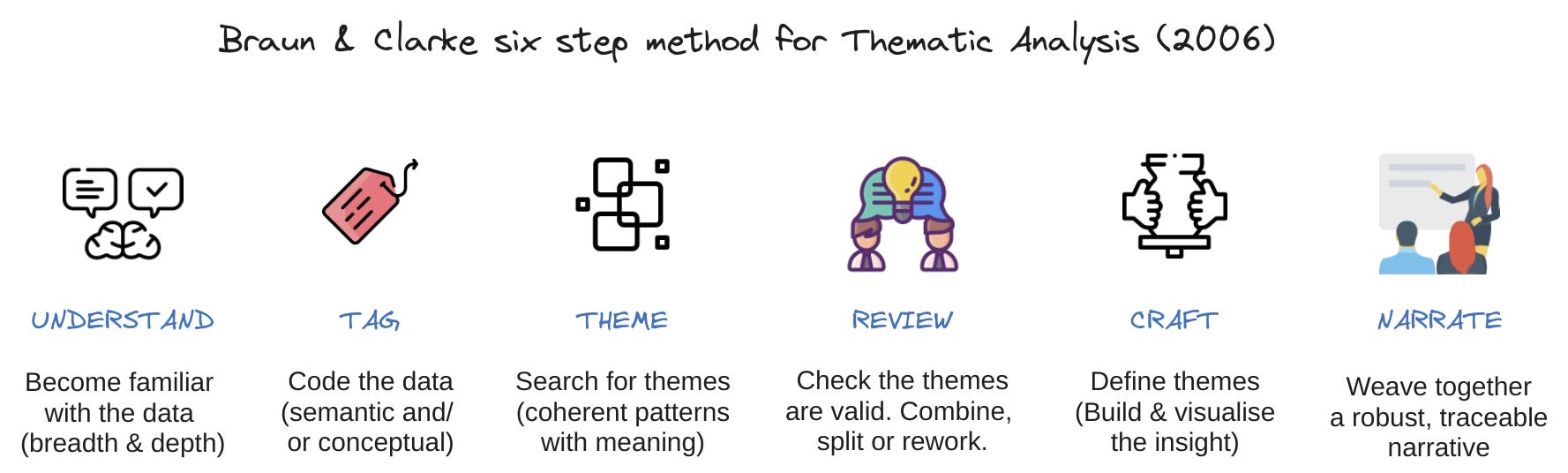 Braun & Clarke six step method for Thematic Analysis (2006)

UNDERSTAND

Become familiar with the data (breadth & depth)

TAG

Code the data (semantic and/ or conceptual)

THEME

Search for themes (coherent patterns with meaning)

REVIEW

Check the themes are valid. Combine, split or rework.

CRAFT

Define themes (Build & visualise the insight)

NARRATE

Weave together a robust, traceable narrative